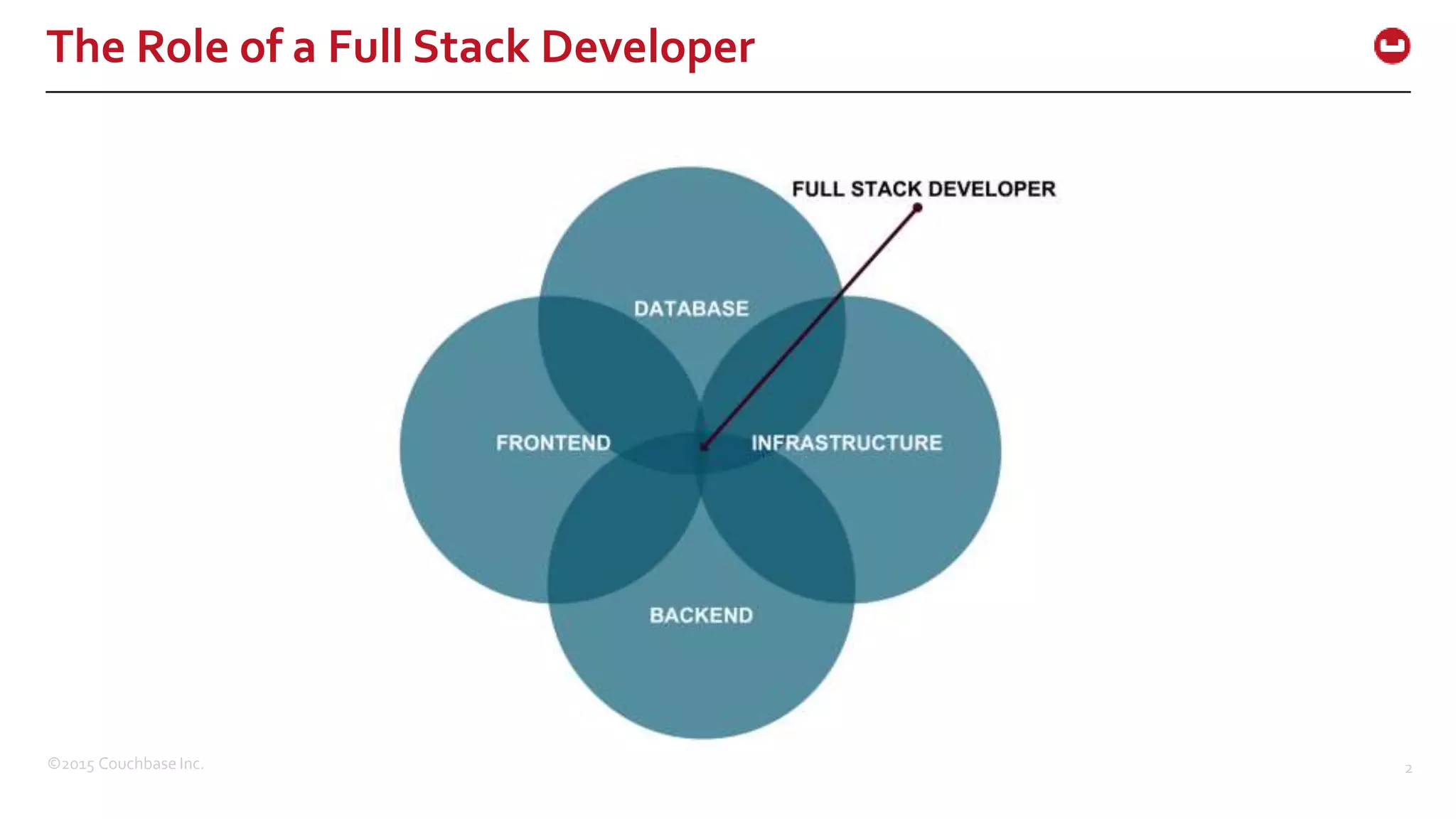 The Role of a Full Stack Developer

FULL STACK DEVELOPER

DATABASE

FRONTEND

INFRASTRUCTURE

BACKEND

©2015 Couchbase Inc.

2